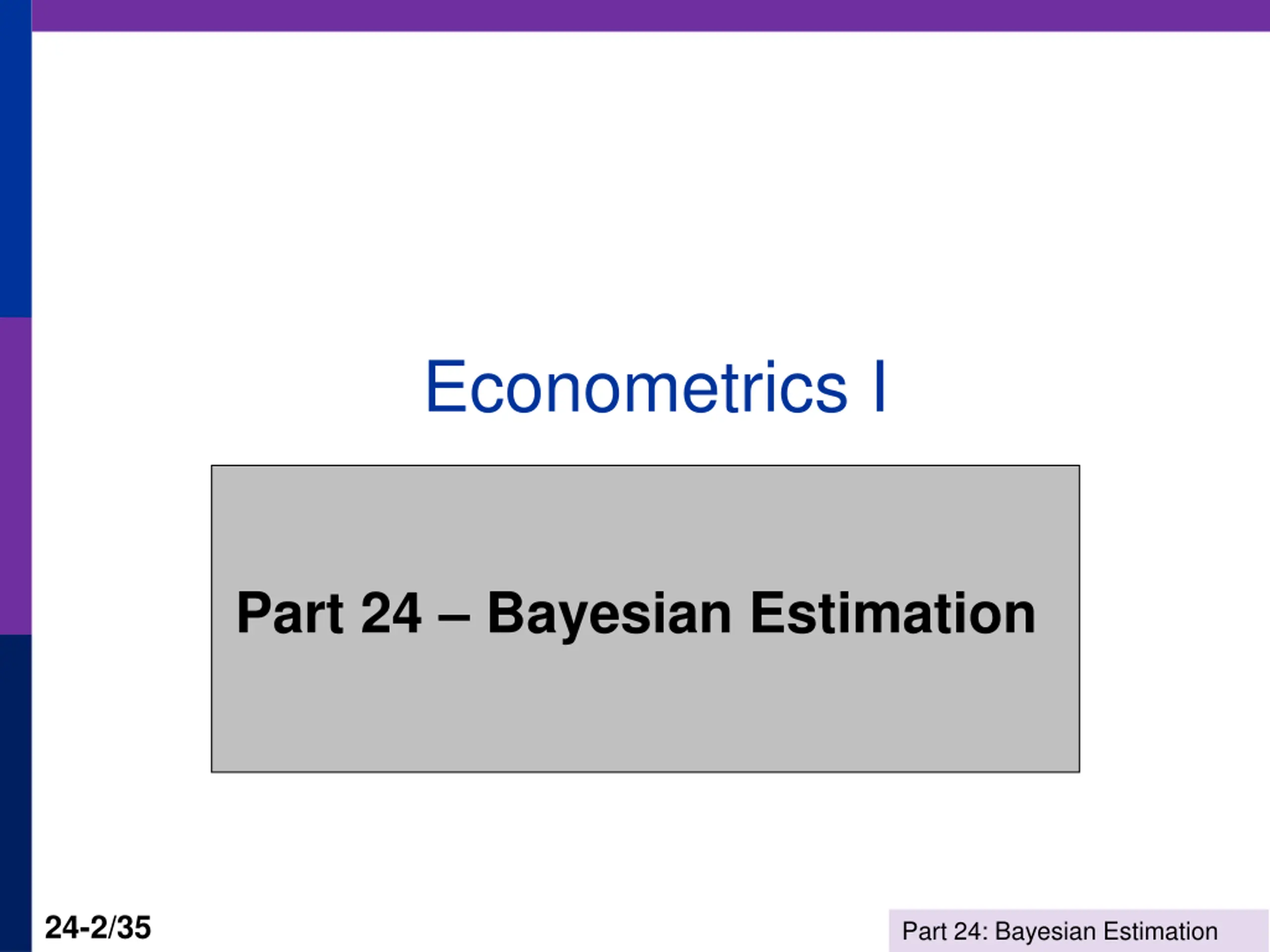 Econometrics I

Part 24 – Bayesian Estimation

24-2/35

Part 24: Bayesian Estimation